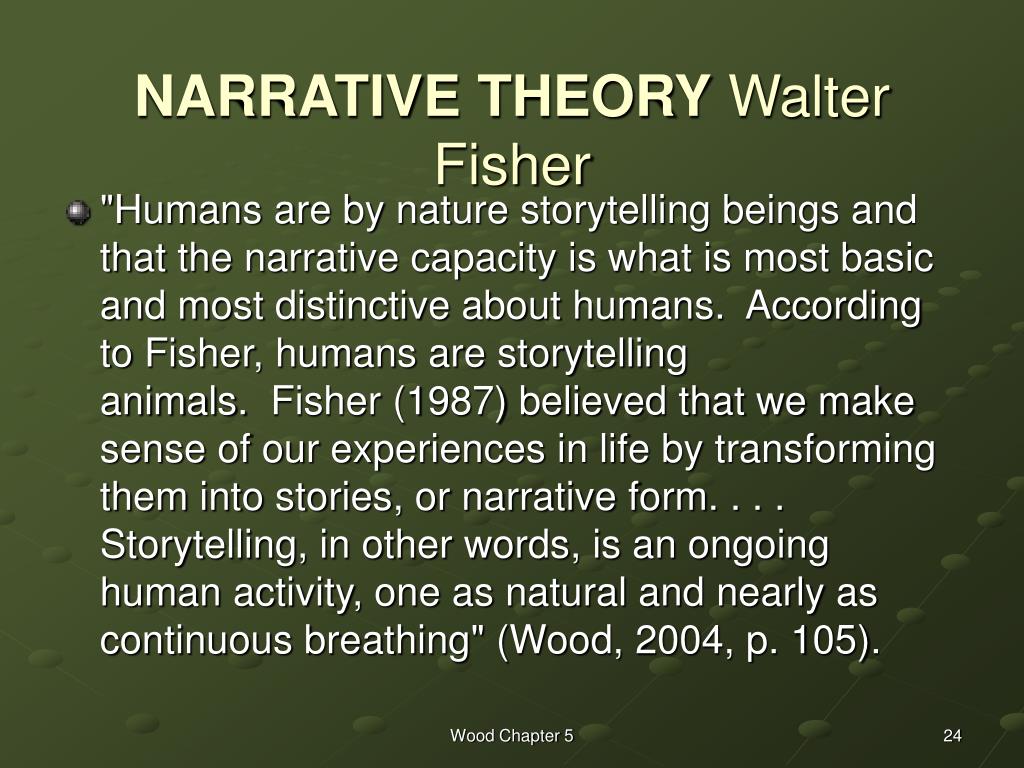 NARRATIVE THEORY Walter Fisher

"Humans are by nature storytelling beings and that the narrative capacity is what is most basic and most distinctive about humans. According to Fisher, humans are storytelling animals. Fisher (1987) believed that we make sense of our experiences in life by transforming them into stories, or narrative form. . . . Storytelling, in other words, is an ongoing human activity, one as natural and nearly as continuous breathing" (Wood, 2004, p. 105).

Wood Chapter 5

24